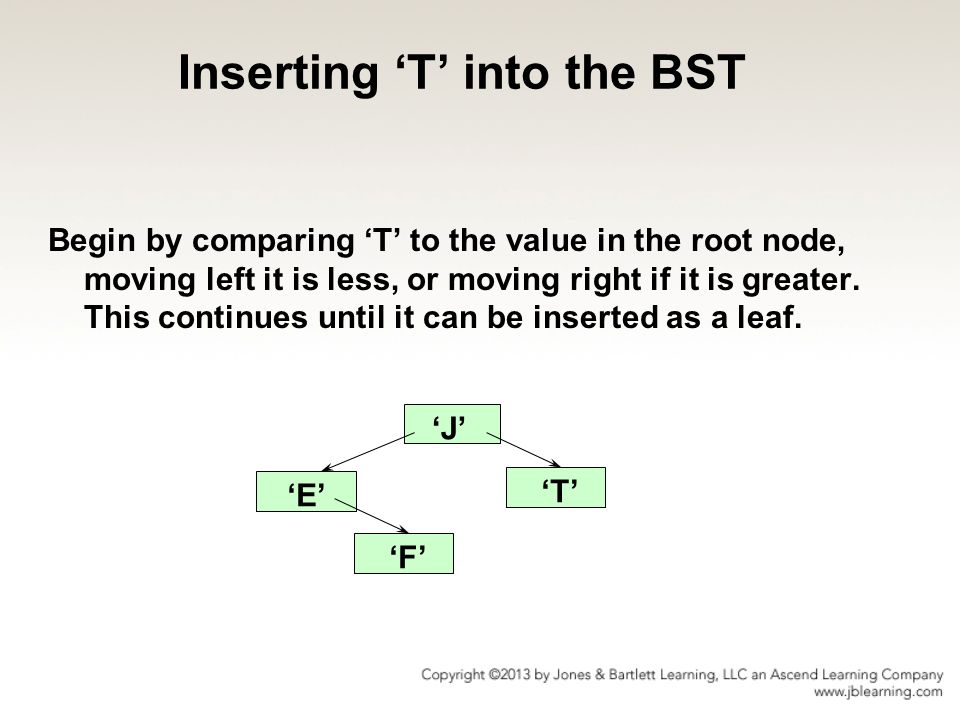 Inserting ‘T’ into the BST

Begin by comparing ‘T’ to the value in the root node, moving left it is less, or moving right if it is greater. This continues until it can be inserted as a leaf.

‘J’

‘E’

‘T’

‘F’

Copyright ©2013 by Jones & Bartlett Learning, LLC an Ascend Learning Company
www.jblearning.com